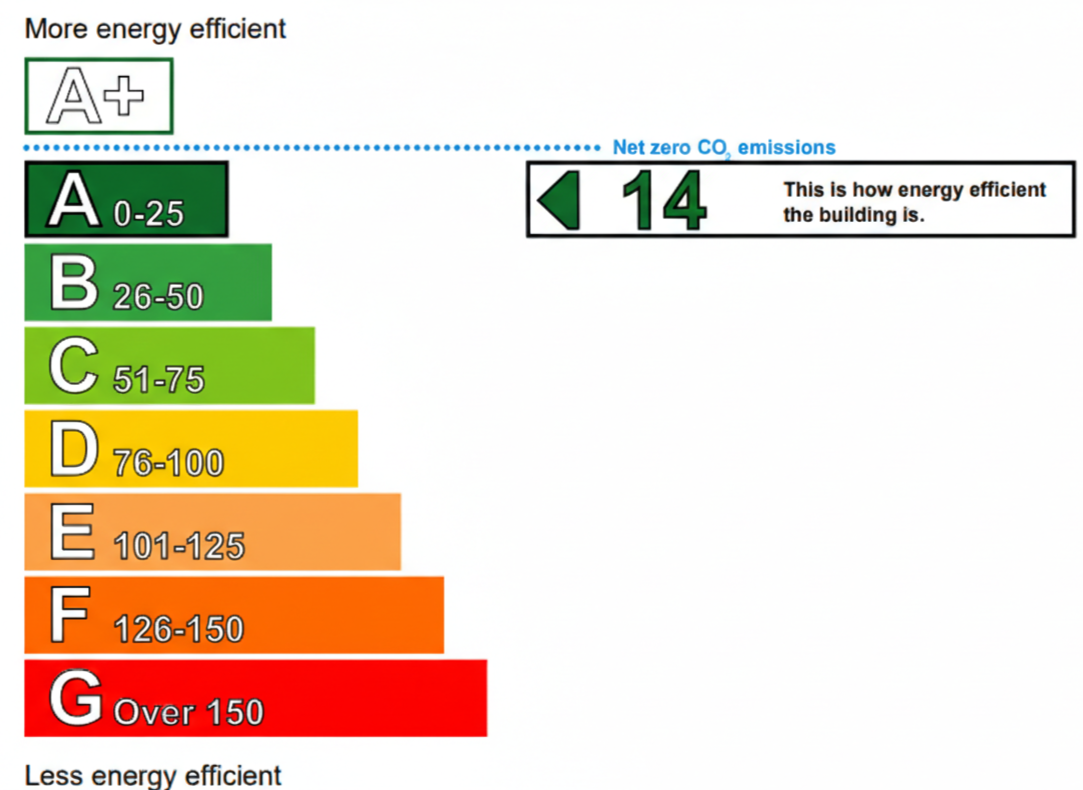 More energy efficient

A+

Net zero $CO_2$ emissions

A 0-25

14 This is how energy efficient the building is.

B 26-50

C 51-75

D 76-100

E 101-125

F 126-150

G Over 150

Less energy efficient